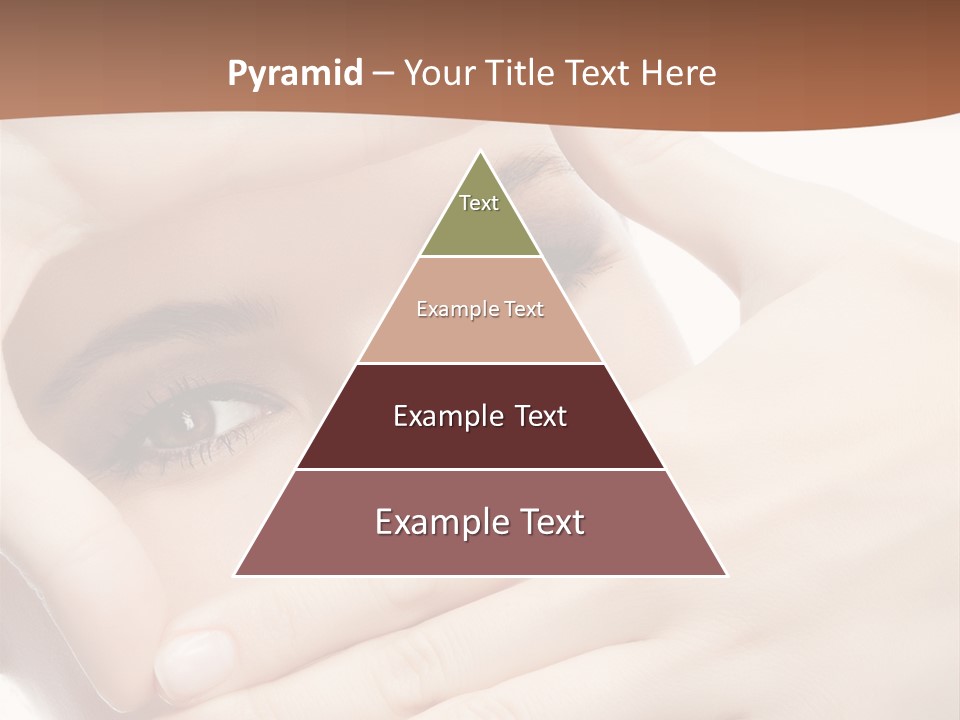 Pyramid – Your Title Text Here

Text

Example Text

Example Text

Example Text